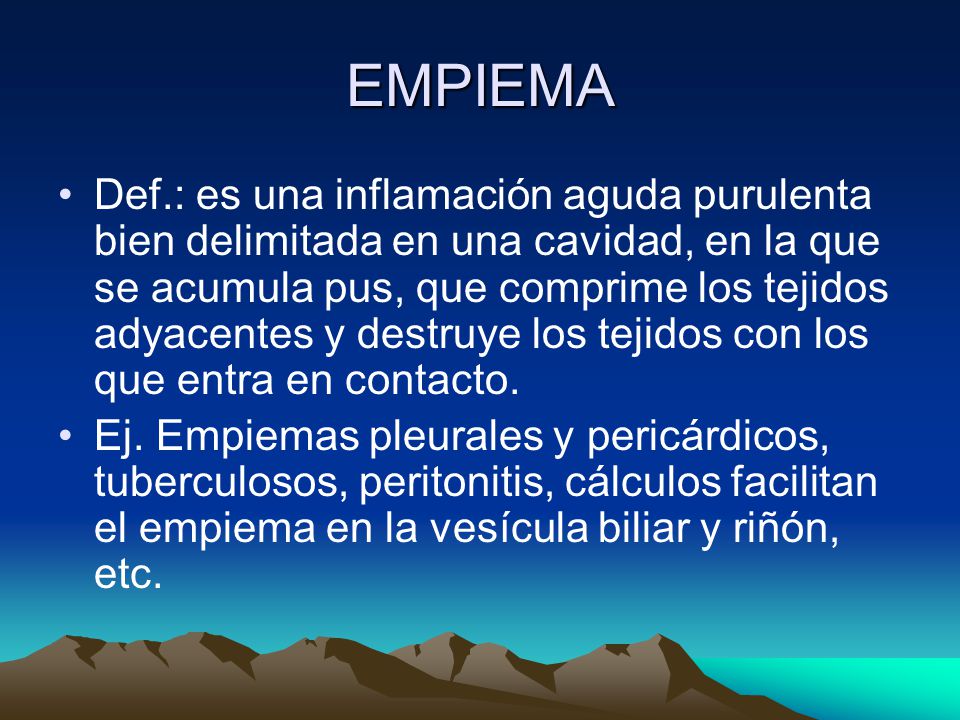 EMPIEMA

• Def.: es una inflamación aguda purulenta bien delimitada en una cavidad, en la que se acumula pus, que comprime los tejidos adyacentes y destruye los tejidos con los que entra en contacto.

• Ej. Empiemas pleurales y pericárdicos, tuberculosos, peritonitis, cálculos facilitan el empiema en la vesícula biliar y riñón, etc.